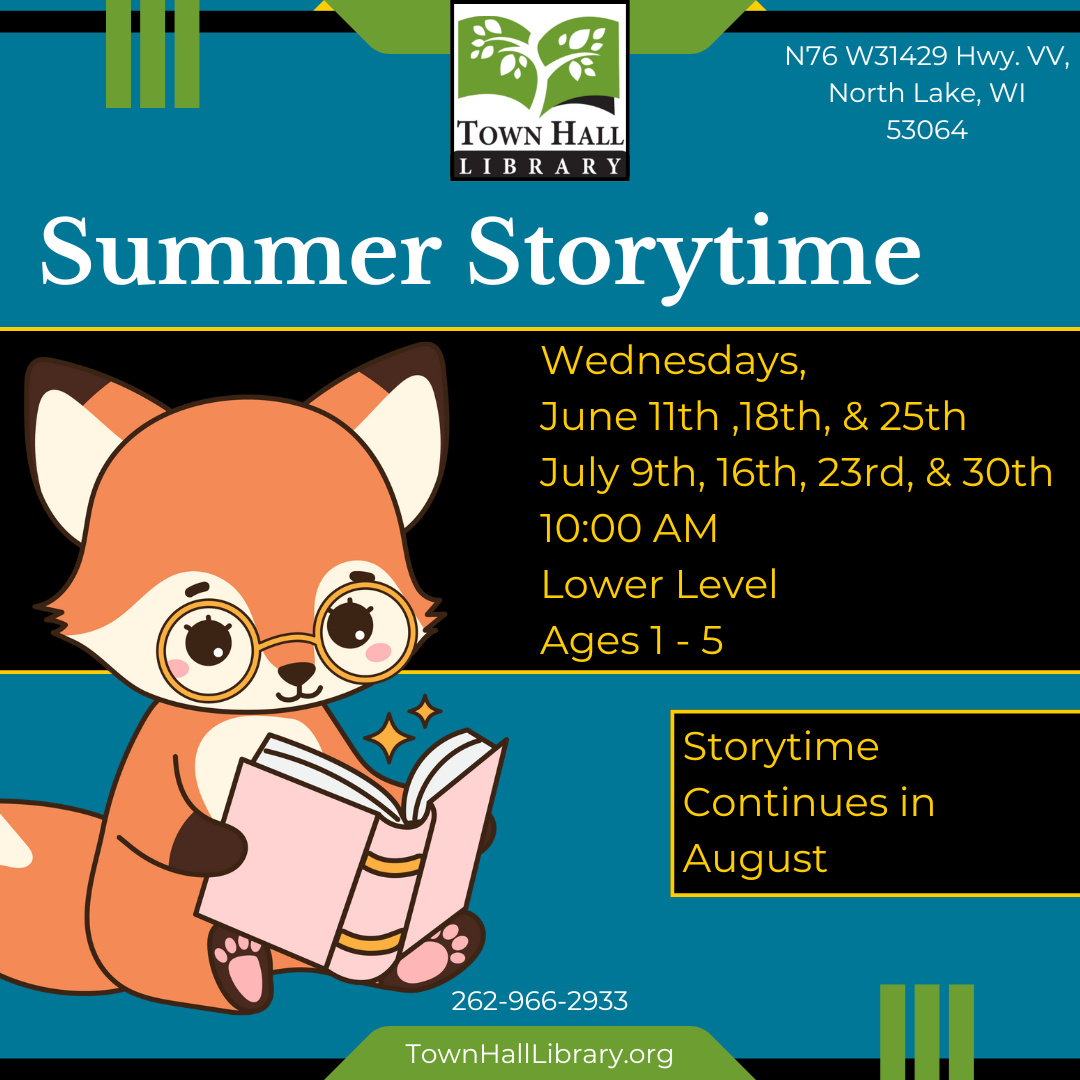 TOWN HALL
LIBRARY

N76 W31429 Hwy. VV, North Lake, WI 53064

Summer Storytime

Wednesdays,
June 11th ,18th, & 25th
July 9th, 16th, 23rd, & 30th
10:00 AM
Lower Level
Ages 1 - 5

Storytime Continues in August

262-966-2933

TownHallLibrary.org